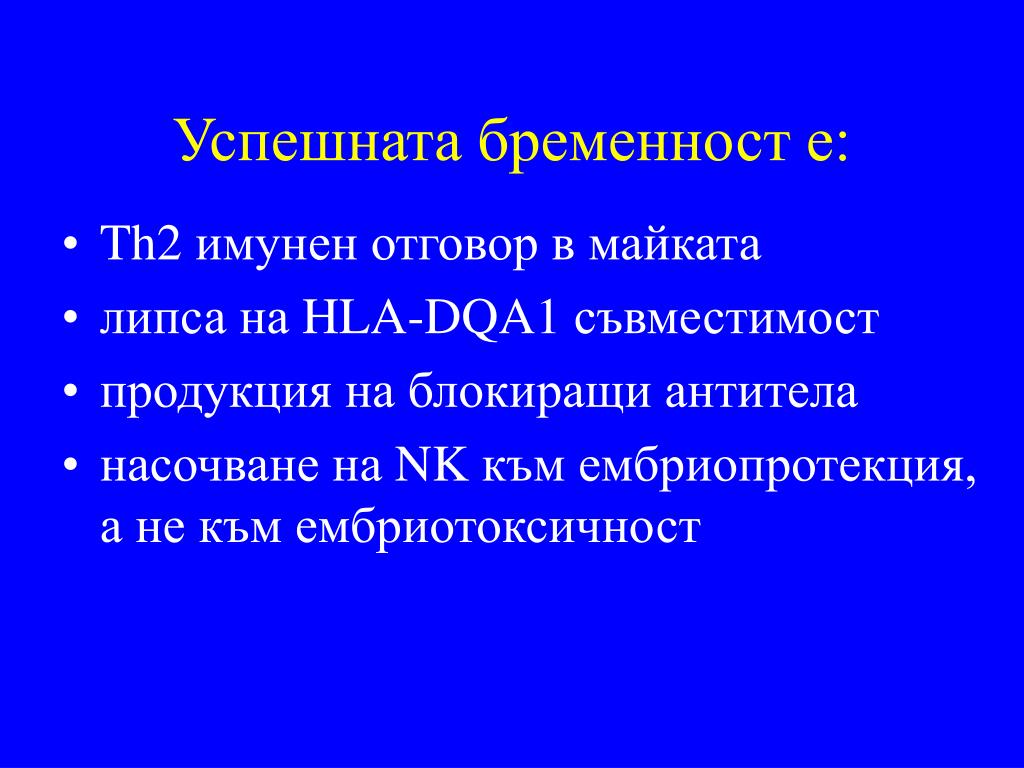 Успешната бременност е:

• Th2 имунен отговор в майката
• липса на HLA-DQA1 съвместимост
• продукция на блокиращи антитела
• насочване на NK към ембриопротекция, а не към ембриотоксичност